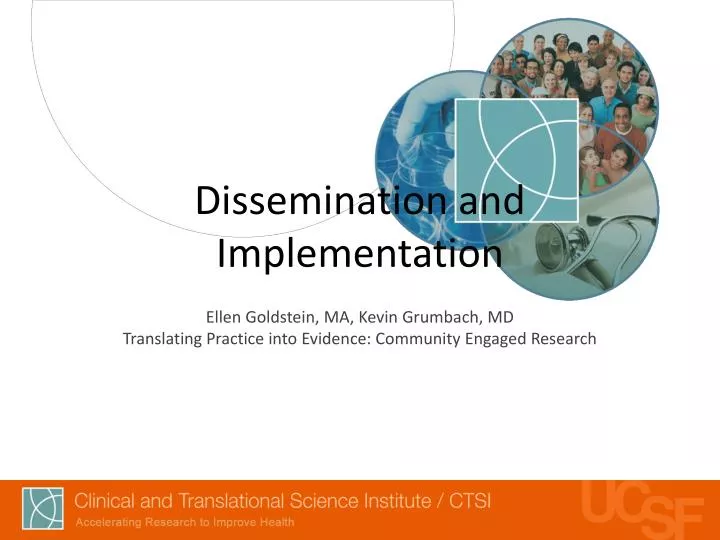 Dissemination and Implementation

Ellen Goldstein, MA, Kevin Grumbach, MD
Translating Practice into Evidence: Community Engaged Research

Clinical and Translational Science Institute / CTSI
Accelerating Research to Improve Health

UCSF